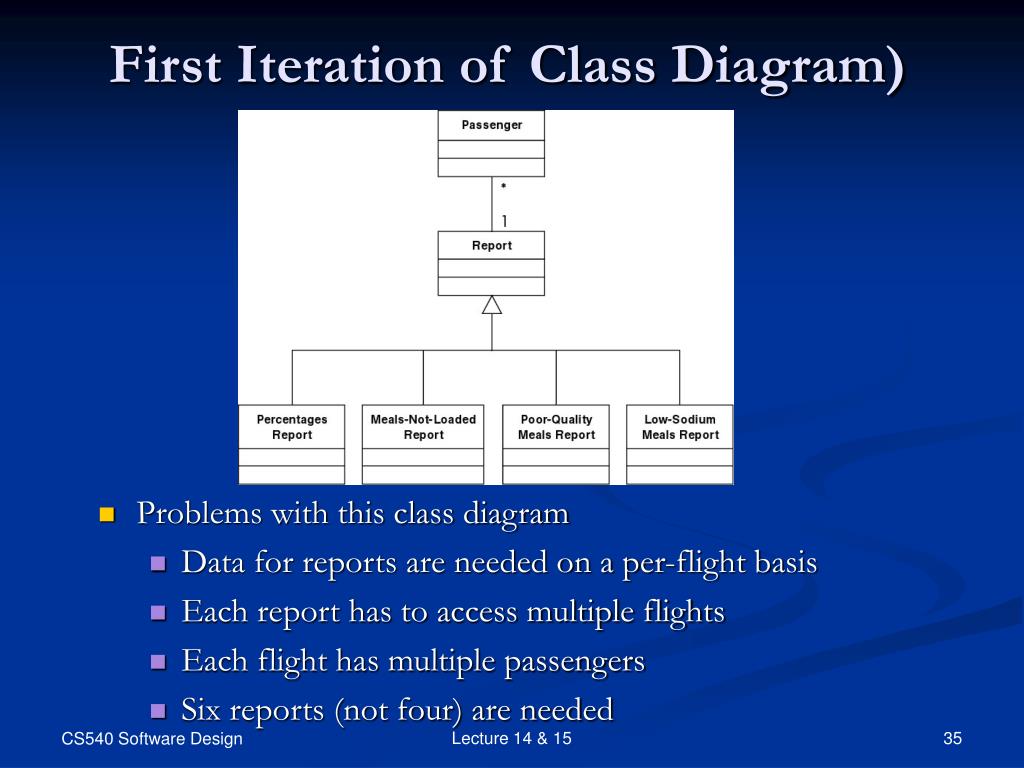 First Iteration of Class Diagram)

Passenger

*

1

Report

Percentages Report

Meals-Not-Loaded Report

Poor-Quality Meals Report

Low-Sodium Meals Report

Problems with this class diagram

Data for reports are needed on a per-flight basis

Each report has to access multiple flights

Each flight has multiple passengers

Six reports (not four) are needed

CS540 Software Design

Lecture 14 & 15

35